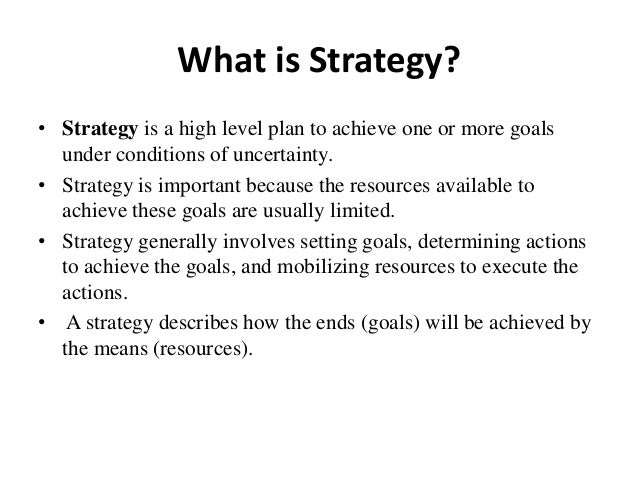 What is Strategy?

• Strategy is a high level plan to achieve one or more goals under conditions of uncertainty.

• Strategy is important because the resources available to achieve these goals are usually limited.

• Strategy generally involves setting goals, determining actions to achieve the goals, and mobilizing resources to execute the actions.

• A strategy describes how the ends (goals) will be achieved by the means (resources).